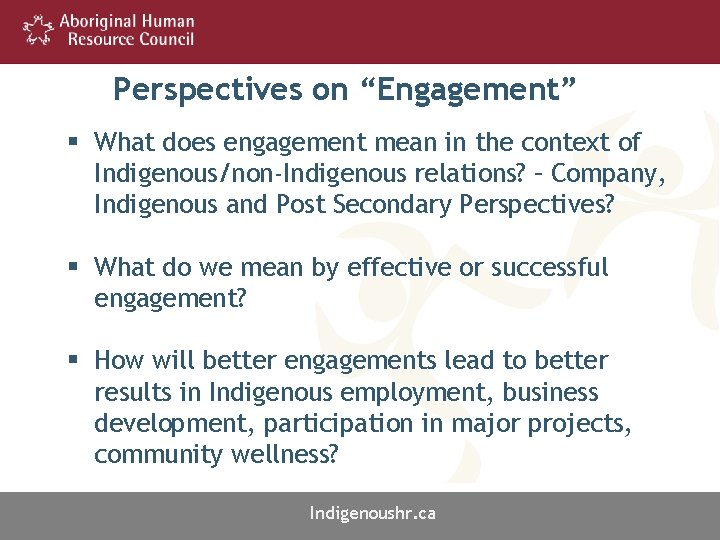 Aboriginal Human Resource Council

Perspectives on “Engagement”

▪ What does engagement mean in the context of Indigenous/non-Indigenous relations? – Company, Indigenous and Post Secondary Perspectives?

▪ What do we mean by effective or successful engagement?

▪ How will better engagements lead to better results in Indigenous employment, business development, participation in major projects, community wellness?

Indigenoushr.ca